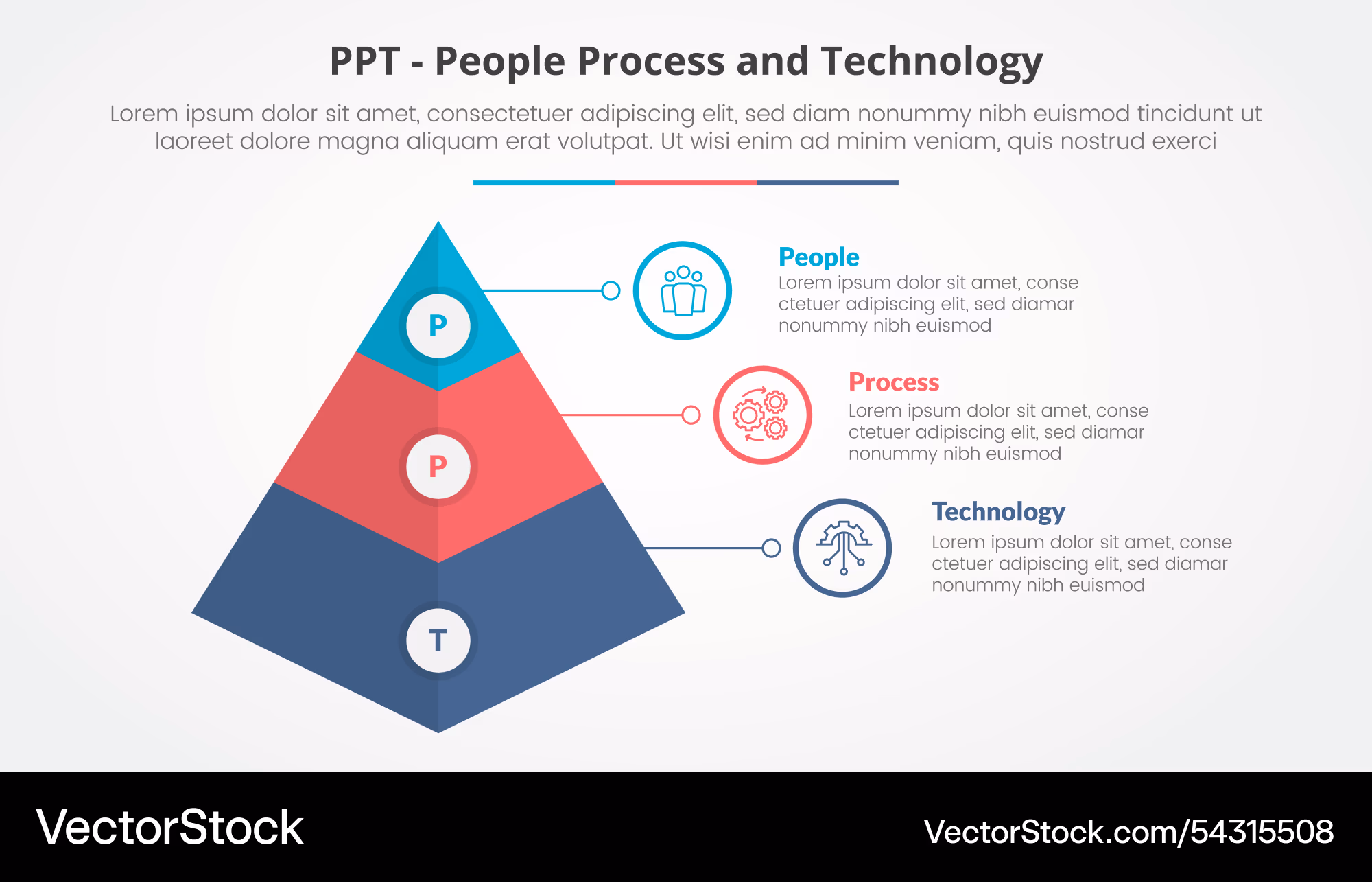 PPT - People Process and Technology

Lorem ipsum dolor sit amet, consectetuer adipiscing elit, sed diam nonummy nibh euismod tincidunt ut laoreet dolore magna aliquam erat volutpat. Ut wisi enim ad minim veniam, quis nostrud exerci

P

P

T

People
Lorem ipsum dolor sit amet, conse ctetuer adipiscing elit, sed diamar nonummy nibh euismod

Process
Lorem ipsum dolor sit amet, conse ctetuer adipiscing elit, sed diamar nonummy nibh euismod

Technology
Lorem ipsum dolor sit amet, conse ctetuer adipiscing elit, sed diamar nonummy nibh euismod

VectorStock

VectorStock.com/54315508